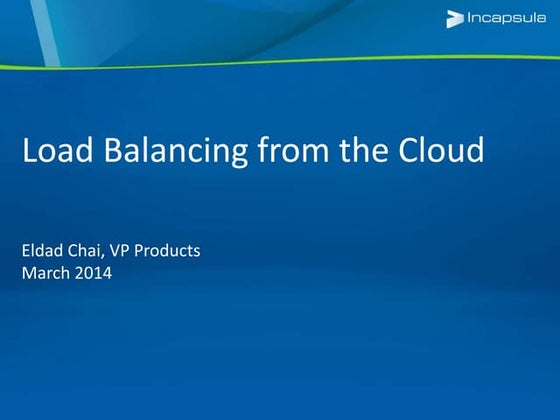 Incapsula

Load Balancing from the Cloud

Eldad Chai, VP Products
March 2014